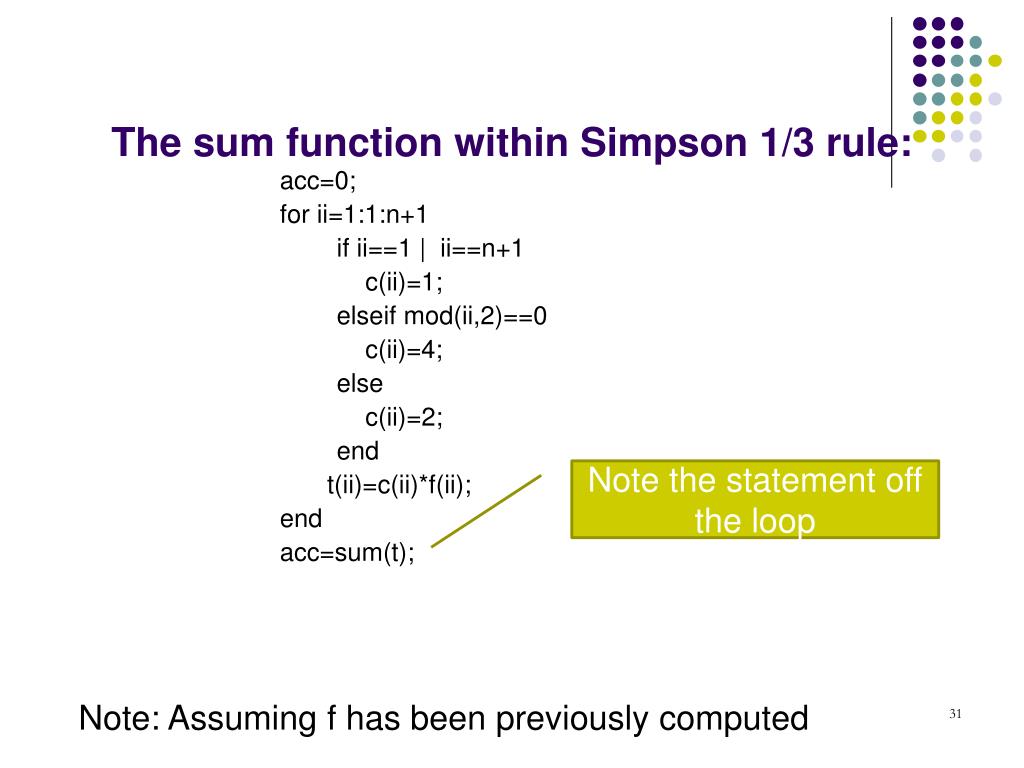 The sum function within Simpson 1/3 rule:

acc=0;
for ii=1:1:n+1
if ii==1 | ii==n+1
c(ii)=1;
elseif mod(ii,2)==0
c(ii)=4;
else
c(ii)=2;
end
t(ii)=c(ii)*f(ii);
end
acc=sum(t);

Note the statement off the loop

Note: Assuming f has been previously computed

31